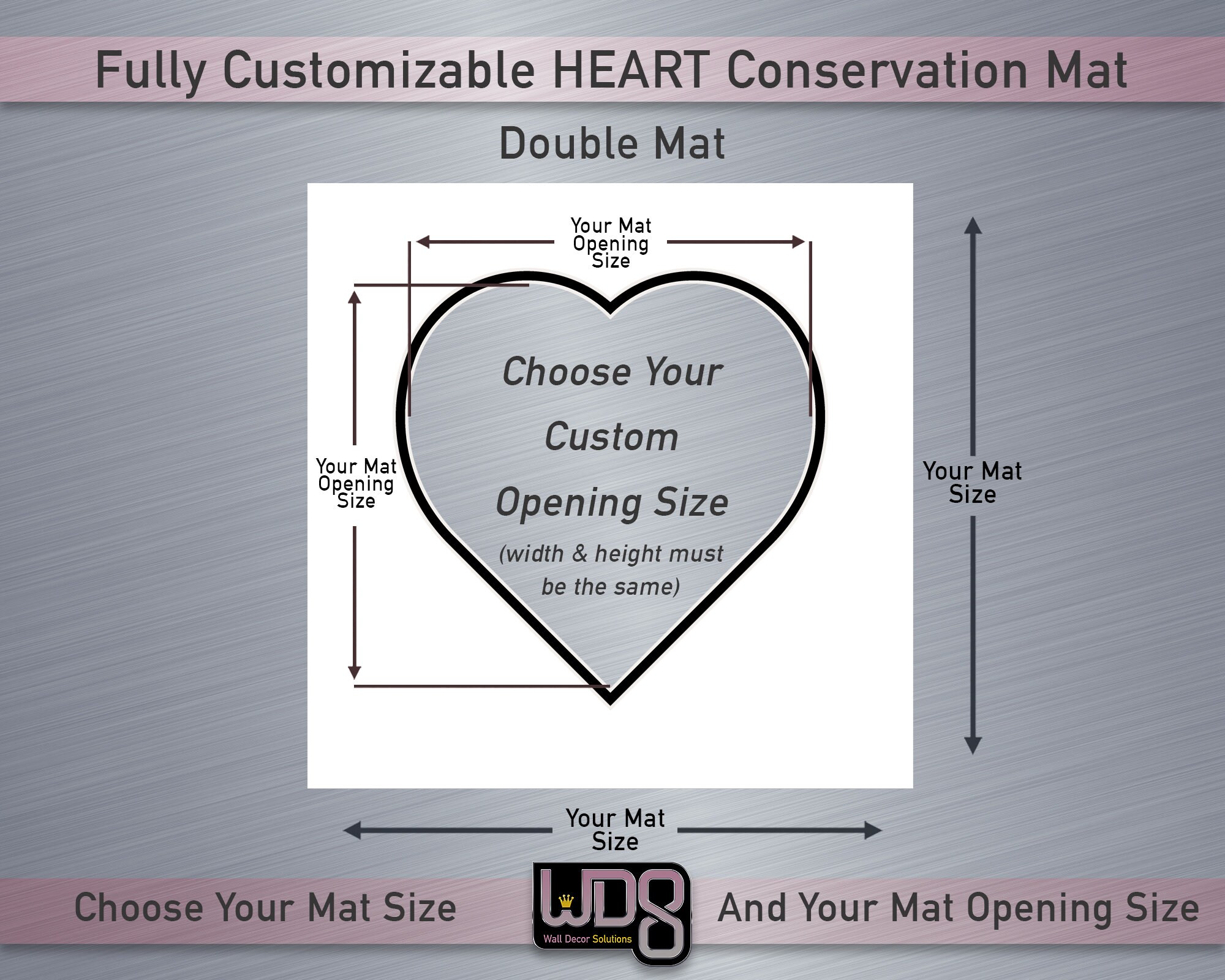 Fully Customizable HEART Conservation Mat

Double Mat

Your Mat Opening Size

Your Mat Opening Size

Choose Your Custom Opening Size

(width & height must be the same)

Your Mat Size

Your Mat Size

Choose Your Mat Size

WDS
Wall Decor Solutions

And Your Mat Opening Size